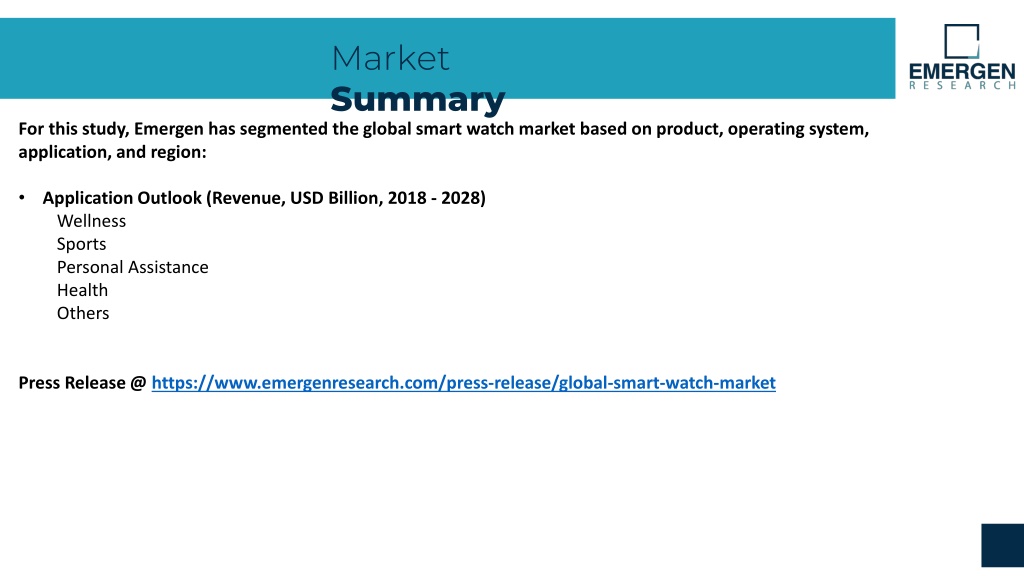 Market Summary

EMERGEN
RESEARCH

For this study, Emergen has segmented the global smart watch market based on product, operating system, application, and region:

• Application Outlook (Revenue, USD Billion, 2018 - 2028)
Wellness
Sports
Personal Assistance
Health
Others

Press Release @ https://www.emergenresearch.com/press-release/global-smart-watch-market